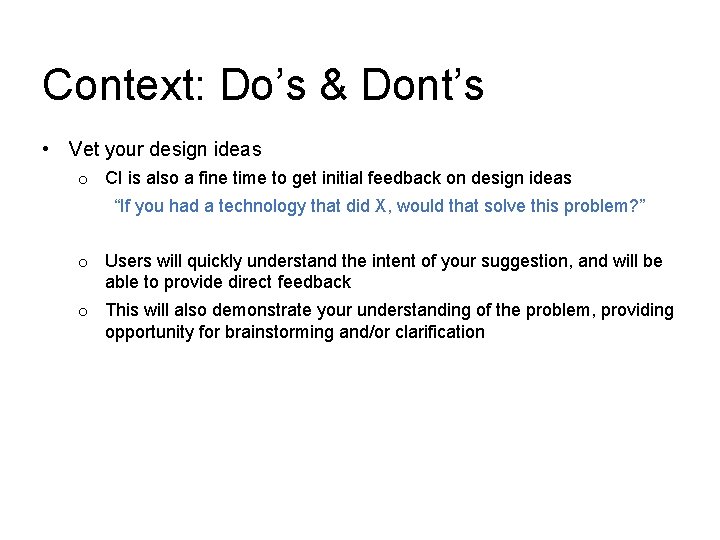 Context: Do’s & Dont’s

• Vet your design ideas

o CI is also a fine time to get initial feedback on design ideas

“If you had a technology that did X, would that solve this problem?”

o Users will quickly understand the intent of your suggestion, and will be able to provide direct feedback

o This will also demonstrate your understanding of the problem, providing opportunity for brainstorming and/or clarification